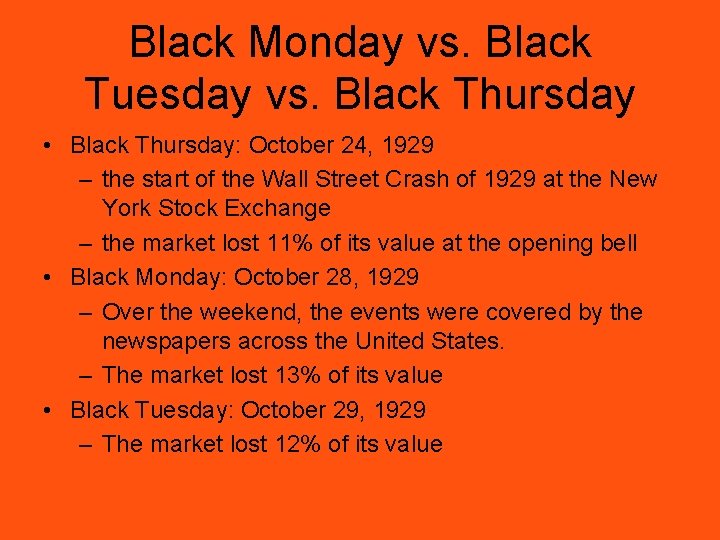 Black Monday vs. Black Tuesday vs. Black Thursday

• Black Thursday: October 24, 1929
  – the start of the Wall Street Crash of 1929 at the New York Stock Exchange
  – the market lost 11% of its value at the opening bell
• Black Monday: October 28, 1929
  – Over the weekend, the events were covered by the newspapers across the United States.
  – The market lost 13% of its value
• Black Tuesday: October 29, 1929
  – The market lost 12% of its value